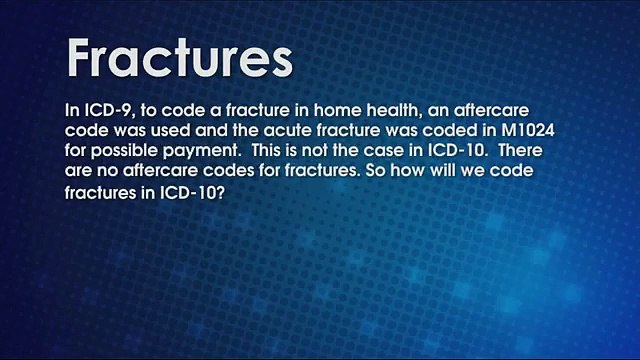 Fractures

In ICD-9, to code a fracture in home health, an aftercare code was used and the acute fracture was coded in M1024 for possible payment.  This is not the case in ICD-10.  There are no aftercare codes for fractures. So how will we code fractures in ICD-10?